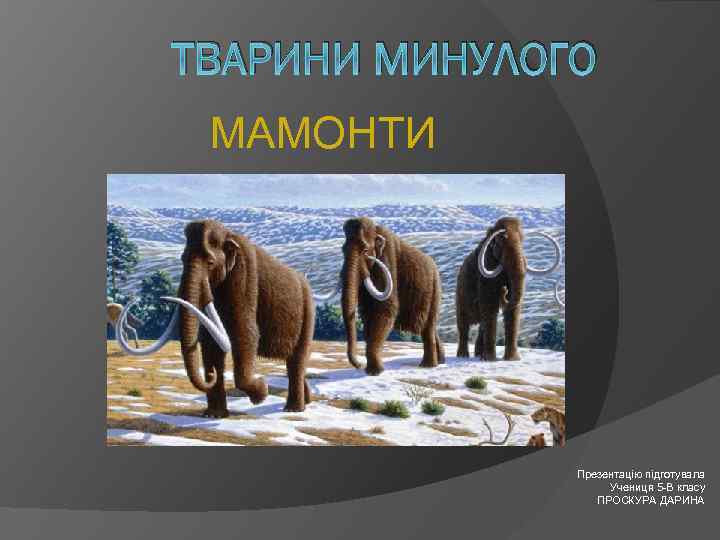 ТВАРИНИ МИНУЛОГО

МАМОНТИ

Презентацію підготувала
Учениця 5-В класу
ПРОСКУРА ДАРИНА